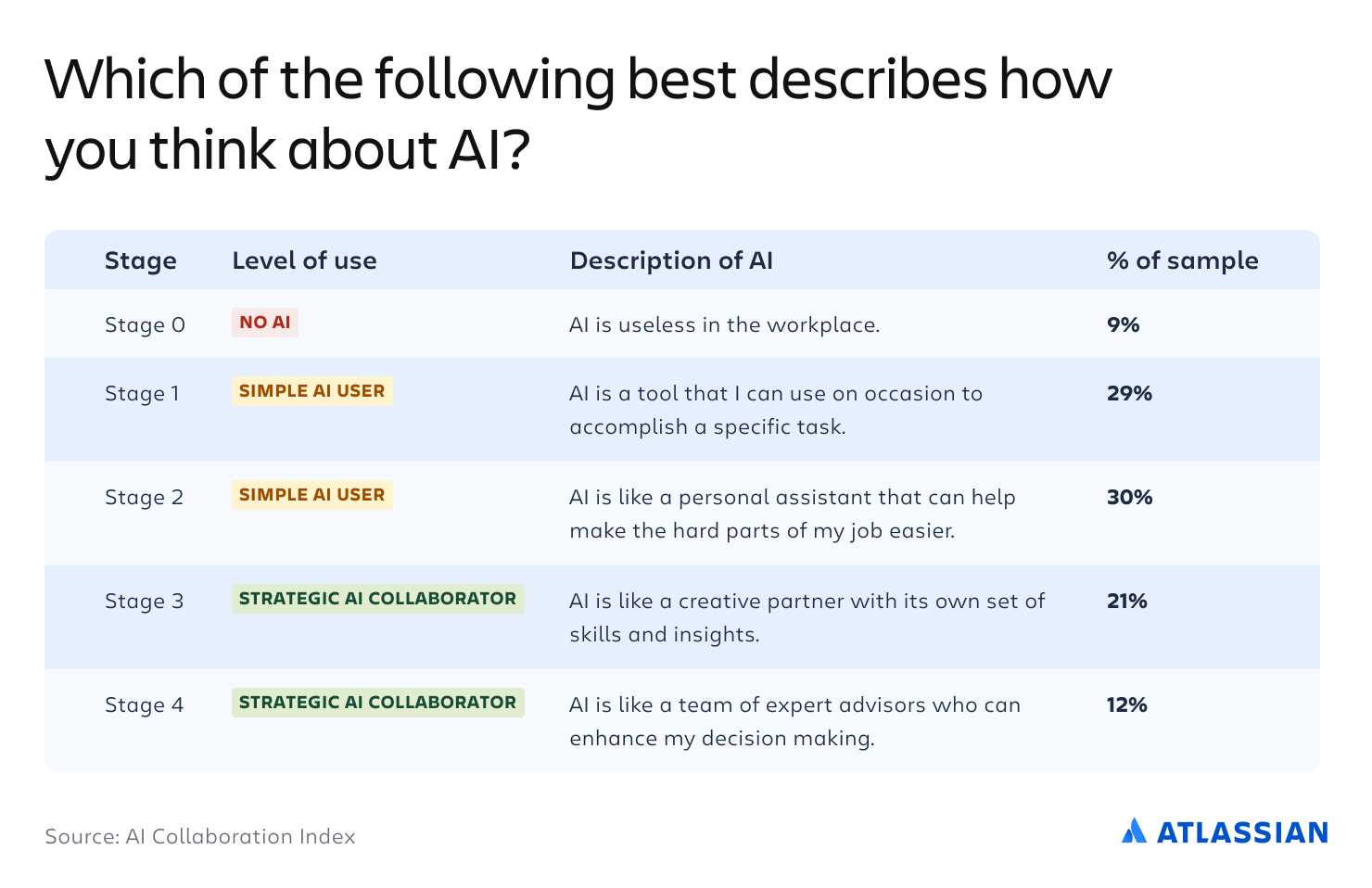 Which of the following best describes how you think about AI?

| Stage | Level of use | Description of AI | % of sample |
|---|---|---|---|
| Stage 0 | NO AI | AI is useless in the workplace. | 9% |
| Stage 1 | SIMPLE AI USER | AI is a tool that I can use on occasion to accomplish a specific task. | 29% |
| Stage 2 | SIMPLE AI USER | AI is like a personal assistant that can help make the hard parts of my job easier. | 30% |
| Stage 3 | STRATEGIC AI COLLABORATOR | AI is like a creative partner with its own set of skills and insights. | 21% |
| Stage 4 | STRATEGIC AI COLLABORATOR | AI is like a team of expert advisors who can enhance my decision making. | 12% |

Source: AI Collaboration Index

ATLASSIAN